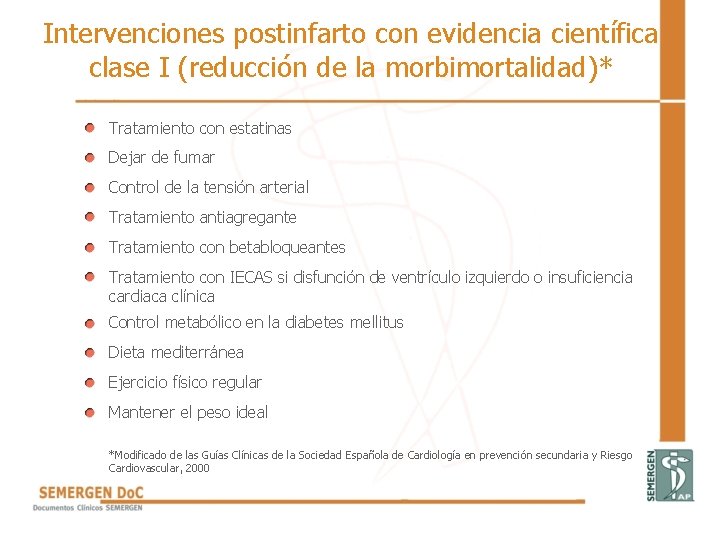 Intervenciones postinfarto con evidencia científica clase I (reducción de la morbimortalidad)*

Tratamiento con estatinas

Dejar de fumar

Control de la tensión arterial

Tratamiento antiagregante

Tratamiento con betabloqueantes

Tratamiento con IECAS si disfunción de ventrículo izquierdo o insuficiencia cardiaca clínica

Control metabólico en la diabetes mellitus

Dieta mediterránea

Ejercicio físico regular

Mantener el peso ideal

*Modificado de las Guías Clínicas de la Sociedad Española de Cardiología en prevención secundaria y Riesgo Cardiovascular, 2000

SEMERGEN DoC
Documentos Clínicos SEMERGEN

SEMERGEN
AP